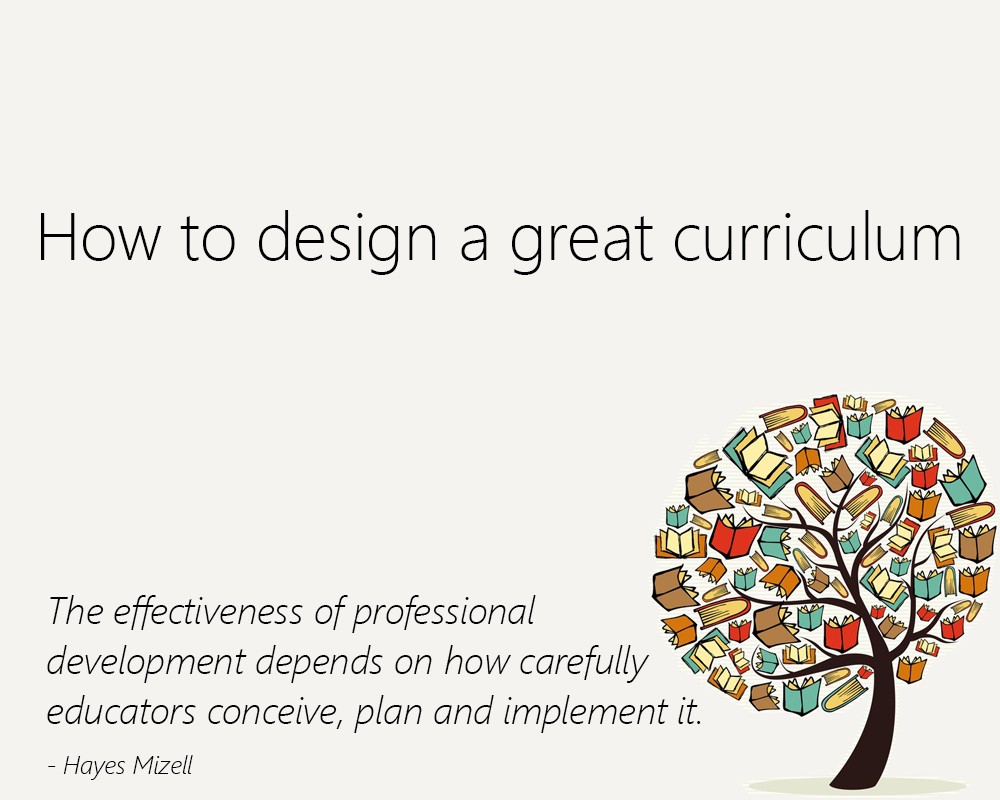 How to design a great curriculum

The effectiveness of professional development depends on how carefully educators conceive, plan and implement it.

- Hayes Mizell